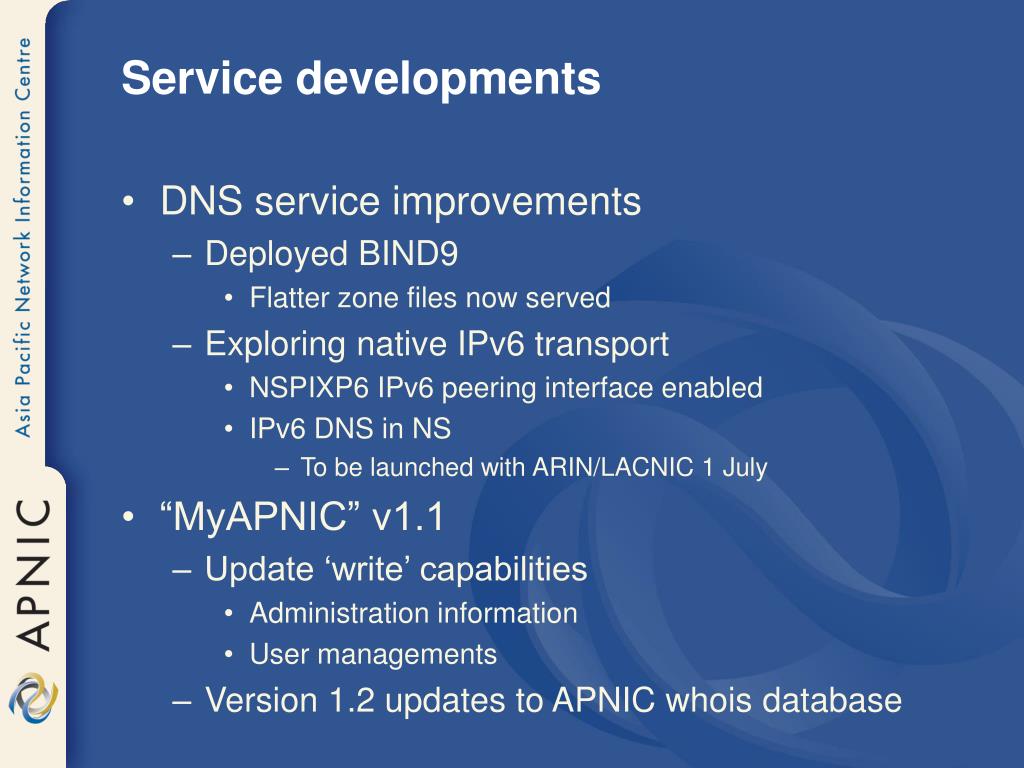 Asia Pacific Network Information Centre

APNIC

Service developments

• DNS service improvements
– Deployed BIND9
• Flatter zone files now served
– Exploring native IPv6 transport
• NSPIXP6 IPv6 peering interface enabled
• IPv6 DNS in NS
– To be launched with ARIN/LACNIC 1 July
• “MyAPNIC” v1.1
– Update ‘write’ capabilities
• Administration information
• User managements
– Version 1.2 updates to APNIC whois database